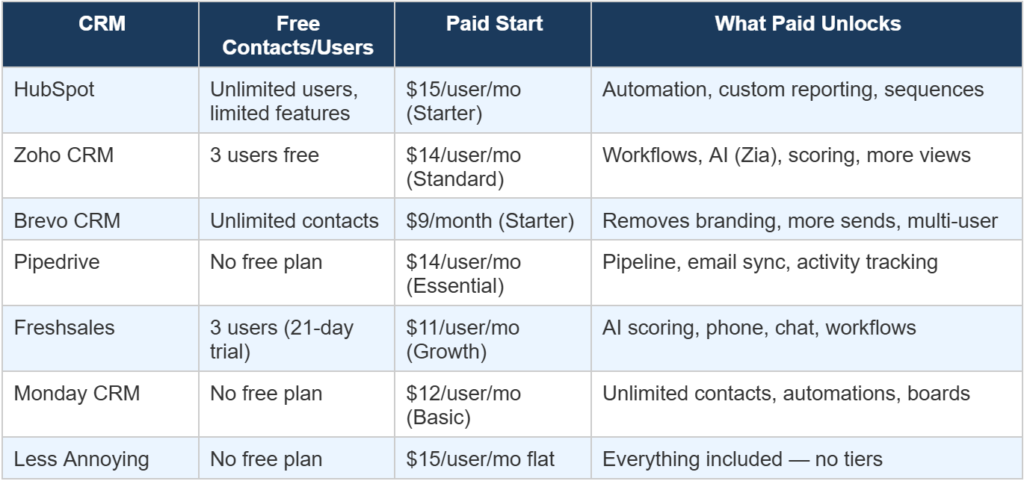 | CRM | Free Contacts/Users | Paid Start | What Paid Unlocks |
|---|---|---|---|
| HubSpot | Unlimited users, limited features | \$15/user/mo (Starter) | Automation, custom reporting, sequences |
| Zoho CRM | 3 users free | \$14/user/mo (Standard) | Workflows, AI (Zia), scoring, more views |
| Brevo CRM | Unlimited contacts | \$9/month (Starter) | Removes branding, more sends, multi-user |
| Pipedrive | No free plan | \$14/user/mo (Essential) | Pipeline, email sync, activity tracking |
| Freshsales | 3 users (21-day trial) | \$11/user/mo (Growth) | AI scoring, phone, chat, workflows |
| Monday CRM | No free plan | \$12/user/mo (Basic) | Unlimited contacts, automations, boards |
| Less Annoying | No free plan | \$15/user/mo flat | Everything included — no tiers |